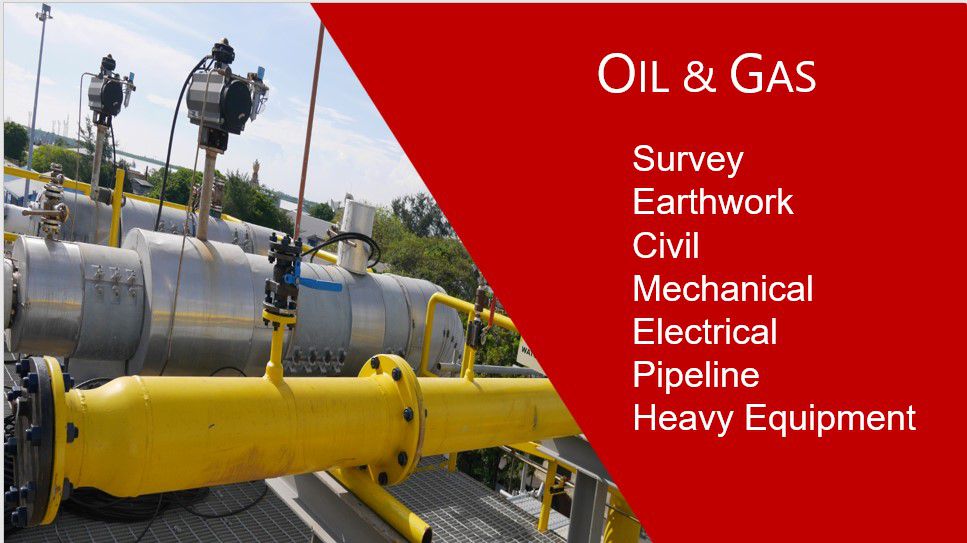 OIL & GAS

Survey
Earthwork
Civil
Mechanical
Electrical
Pipeline
Heavy Equipment